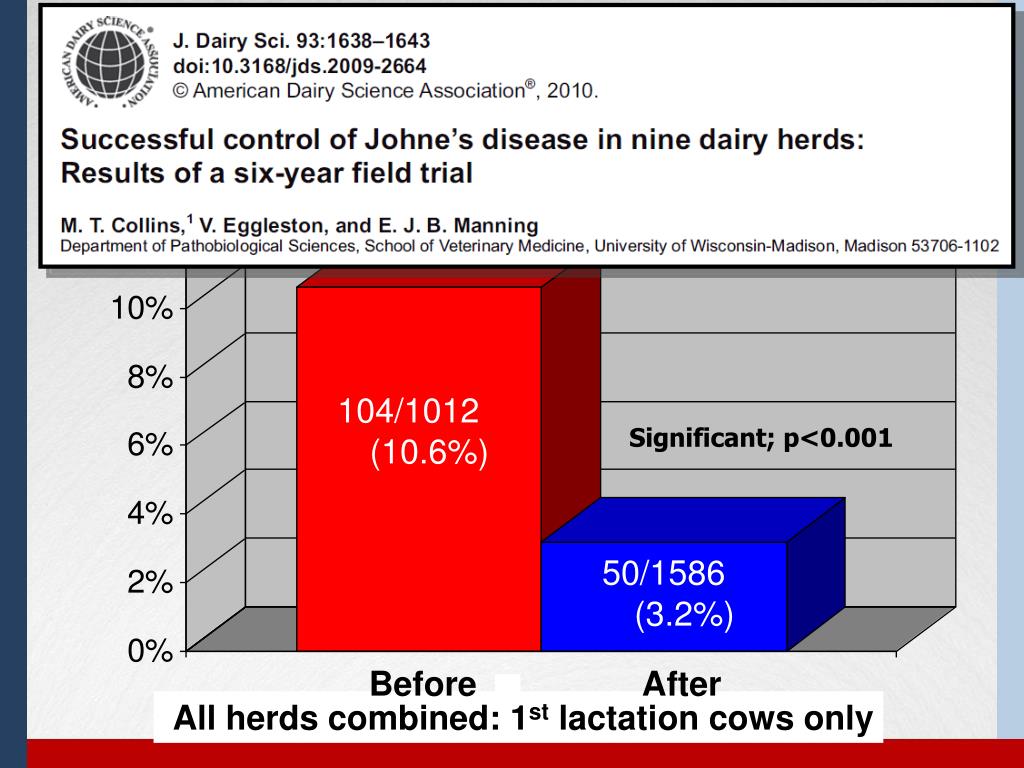 AMERICAN DAIRY SCIENCE ASSOCIATION

J. Dairy Sci. 93:1638–1643
doi:10.3168/jds.2009-2664
© American Dairy Science Association®, 2010.

Successful control of Johne's disease in nine dairy herds: Results of a six-year field trial

M. T. Collins,$^1$ V. Eggleston, and E. J. B. Manning
Department of Pathobiological Sciences, School of Veterinary Medicine, University of Wisconsin-Madison, Madison 53706-1102

10%
8%
6%
4%
2%
0%

104/1012
(10.6%)

Significant; p<0.001

50/1586
(3.2%)

Before
After

All herds combined: 1$^{st}$ lactation cows only